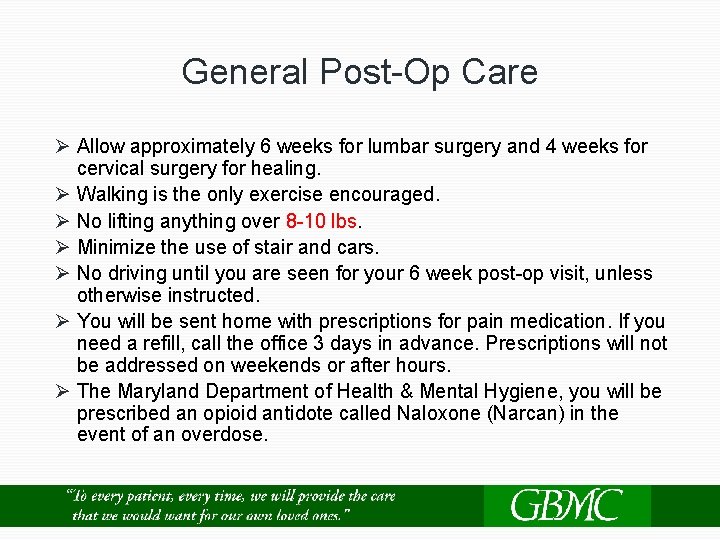 General Post-Op Care

➢ Allow approximately 6 weeks for lumbar surgery and 4 weeks for cervical surgery for healing.
➢ Walking is the only exercise encouraged.
➢ No lifting anything over 8-10 lbs.
➢ Minimize the use of stair and cars.
➢ No driving until you are seen for your 6 week post-op visit, unless otherwise instructed.
➢ You will be sent home with prescriptions for pain medication. If you need a refill, call the office 3 days in advance. Prescriptions will not be addressed on weekends or after hours.
➢ The Maryland Department of Health & Mental Hygiene, you will be prescribed an opioid antidote called Naloxone (Narcan) in the event of an overdose.

"To every patient, every time, we will provide the care that we would want for our own loved ones."

GBMC